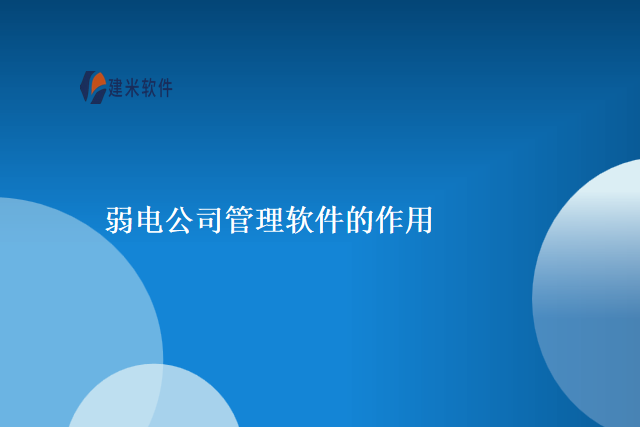 建米软件

弱电公司管理软件的作用